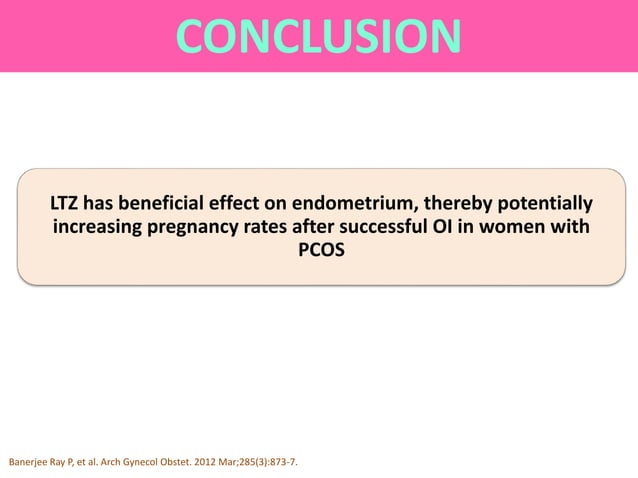 CONCLUSION

LTZ has beneficial effect on endometrium, thereby potentially increasing pregnancy rates after successful OI in women with PCOS

Banerjee Ray P, et al. Arch Gynecol Obstet. 2012 Mar;285(3):873-7.